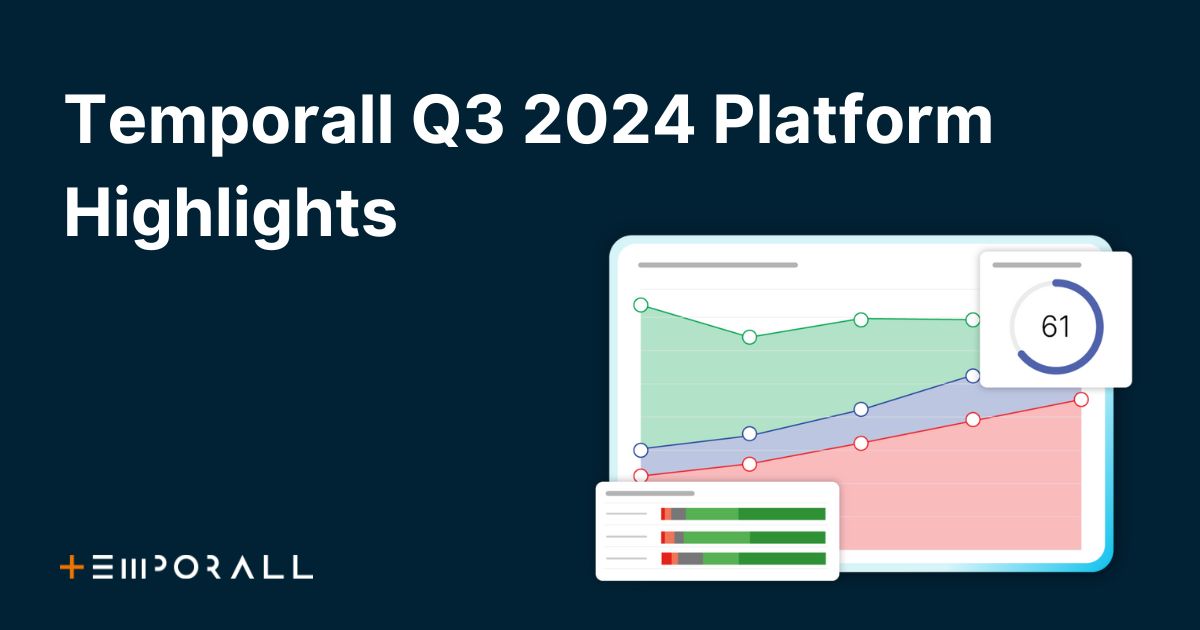 Temporall Q3 2024 Platform Highlights

61

TEMPORALL